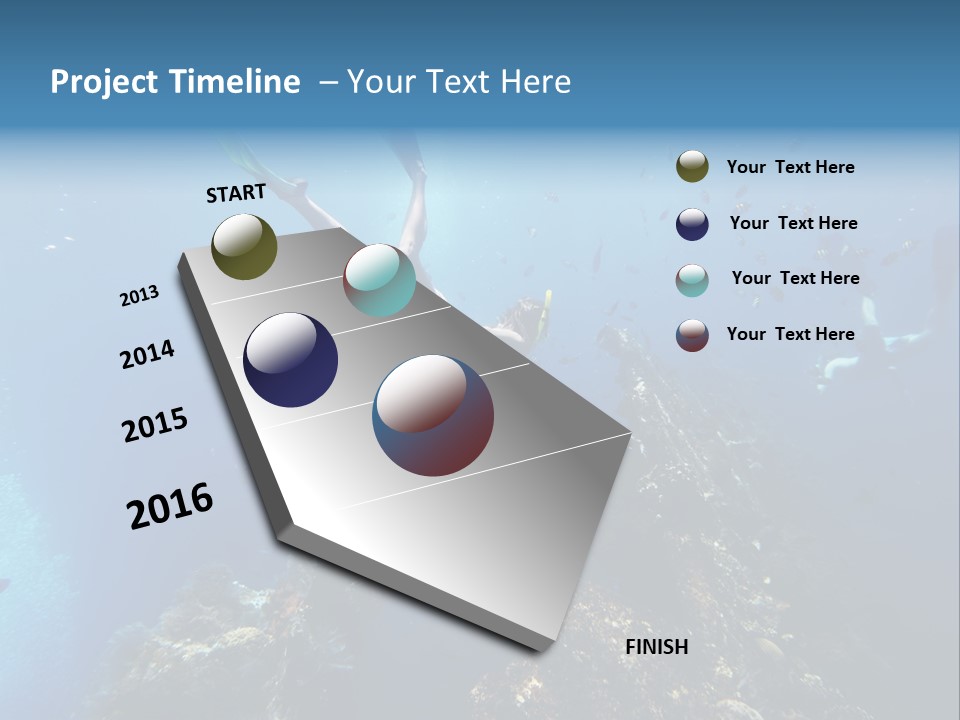 Project Timeline – Your Text Here

START

2013

2014

2015

2016

FINISH

Your Text Here

Your Text Here

Your Text Here

Your Text Here